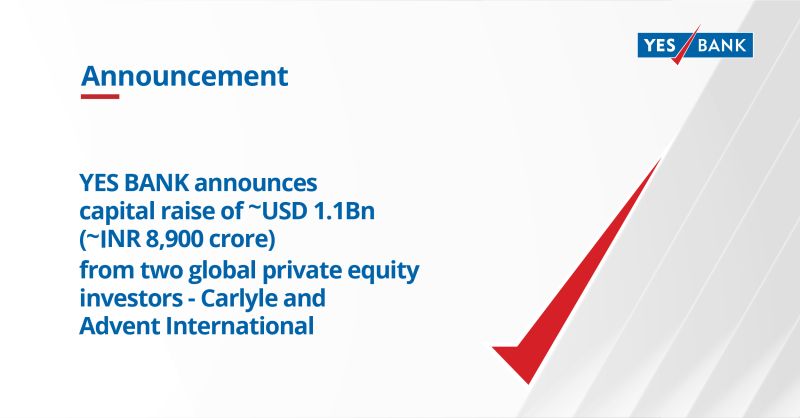 YES BANK

Announcement

YES BANK announces capital raise of ~USD 1.1Bn (~INR 8,900 crore)
from two global private equity investors - Carlyle and Advent International